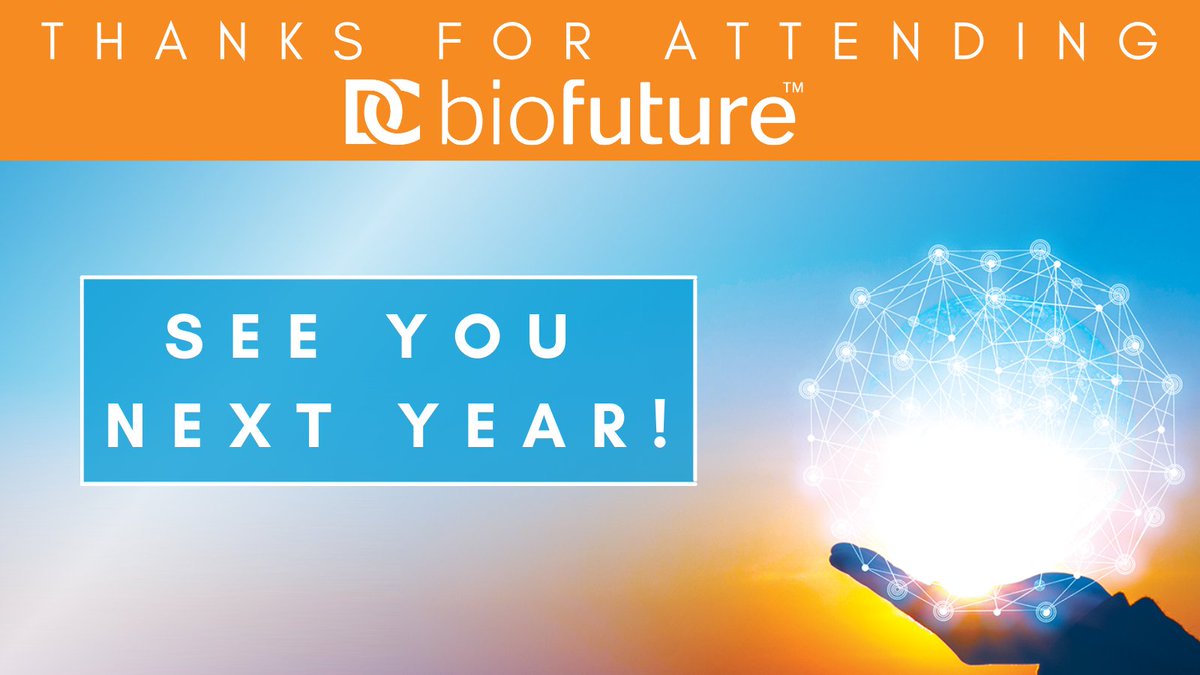 THANKS FOR ATTENDING

DC biofuture™

SEE YOU NEXT YEAR!